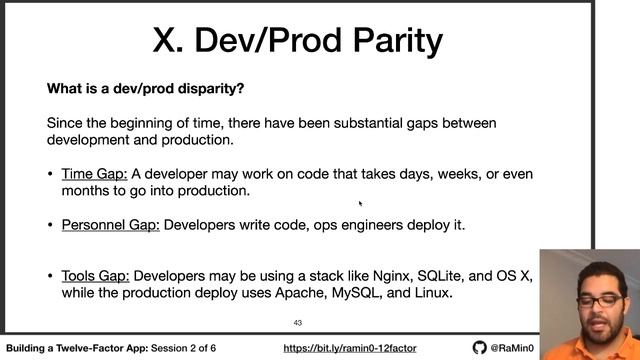 X. Dev/Prod Parity

What is a dev/prod disparity?

Since the beginning of time, there have been substantial gaps between development and production.

• Time Gap: A developer may work on code that takes days, weeks, or even months to go into production.

• Personnel Gap: Developers write code, ops engineers deploy it.

• Tools Gap: Developers may be using a stack like Nginx, SQLite, and OS X, while the production deploy uses Apache, MySQL, and Linux.

43

Building a Twelve-Factor App: Session 2 of 6

https://bit.ly/ramin0-12factor

@RaMin0